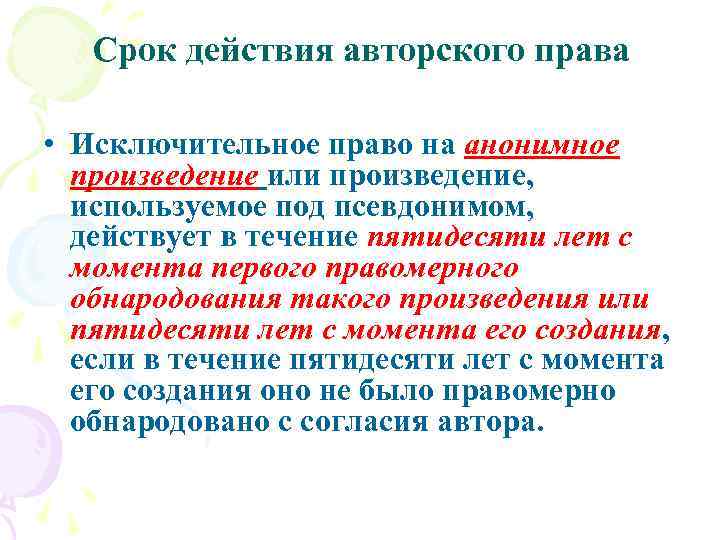 Срок действия авторского права

• Исключительное право на анонимное произведение или произведение, используемое под псевдонимом, действует в течение пятидесяти лет с момента первого правомерного обнародования такого произведения или пятидесяти лет с момента его создания, если в течение пятидесяти лет с момента его создания оно не было правомерно обнародовано с согласия автора.